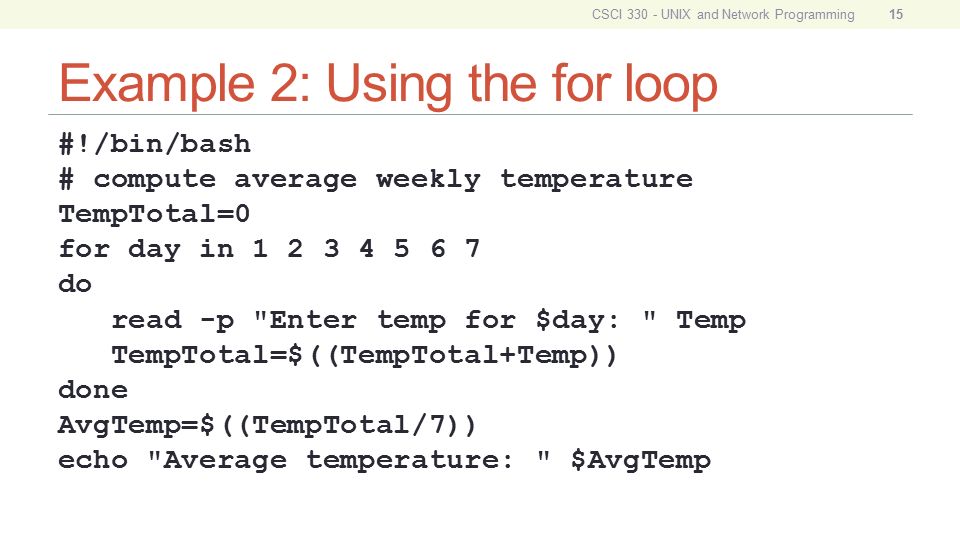 CSCI 330 - UNIX and Network Programming 15

Example 2: Using the for loop

#!/bin/bash
# compute average weekly temperature
TempTotal=0
for day in 1 2 3 4 5 6 7
do
   read -p "Enter temp for $day: " Temp
   TempTotal=$((TempTotal+Temp))
done
AvgTemp=$((TempTotal/7))
echo "Average temperature: " $AvgTemp